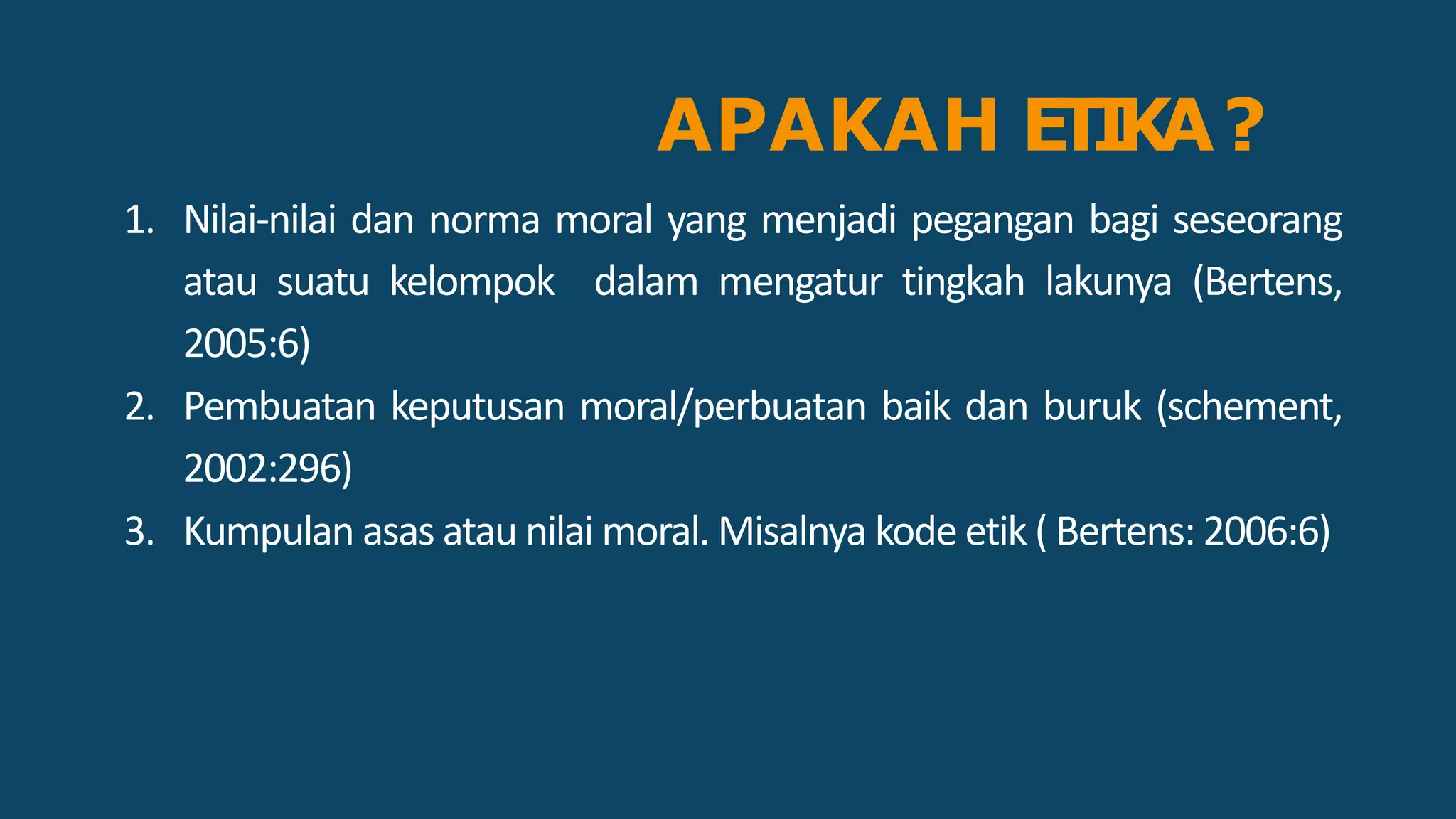 APAKAH ETIKA ?

1. Nilai-nilai dan norma moral yang menjadi pegangan bagi seseorang atau suatu kelompok dalam mengatur tingkah lakunya (Bertens, 2005:6)
2. Pembuatan keputusan moral/perbuatan baik dan buruk (schement, 2002:296)
3. Kumpulan asas atau nilai moral. Misalnya kode etik ( Bertens: 2006:6)